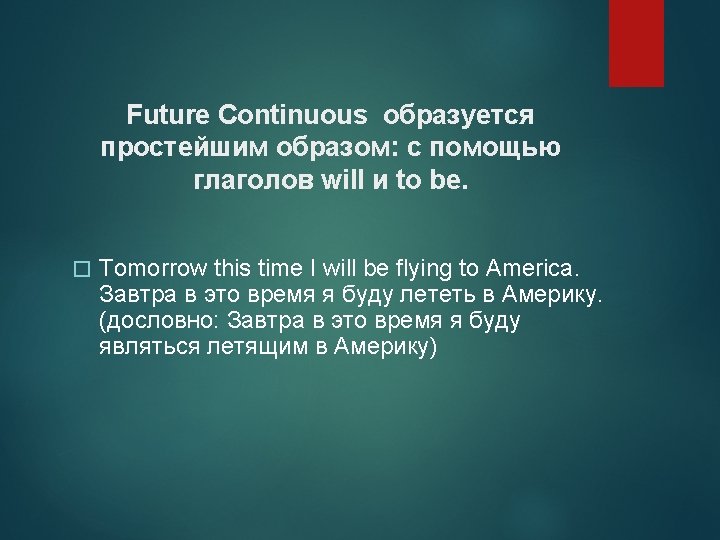 Future Continuous образуется простейшим образом: с помощью глаголов will и to be.

Tomorrow this time I will be flying to America. Завтра в это время я буду лететь в Америку. (дословно: Завтра в это время я буду являться летящим в Америку)